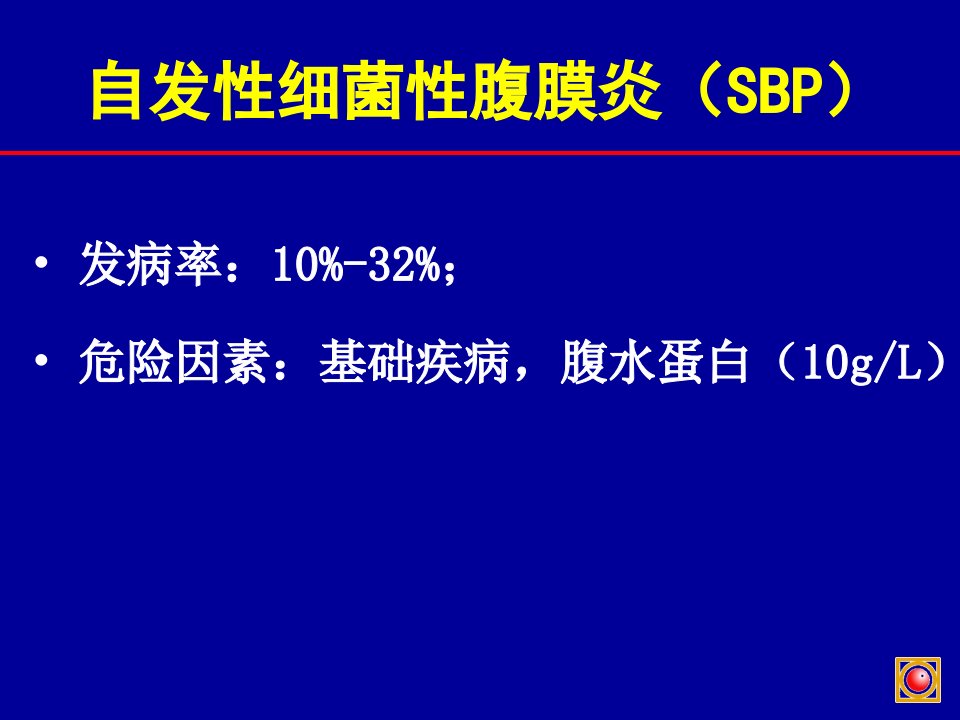 自发性细菌性腹膜炎（SBP）

• 发病率：10%-32%；

• 危险因素：基础疾病，腹水蛋白（10g/L）